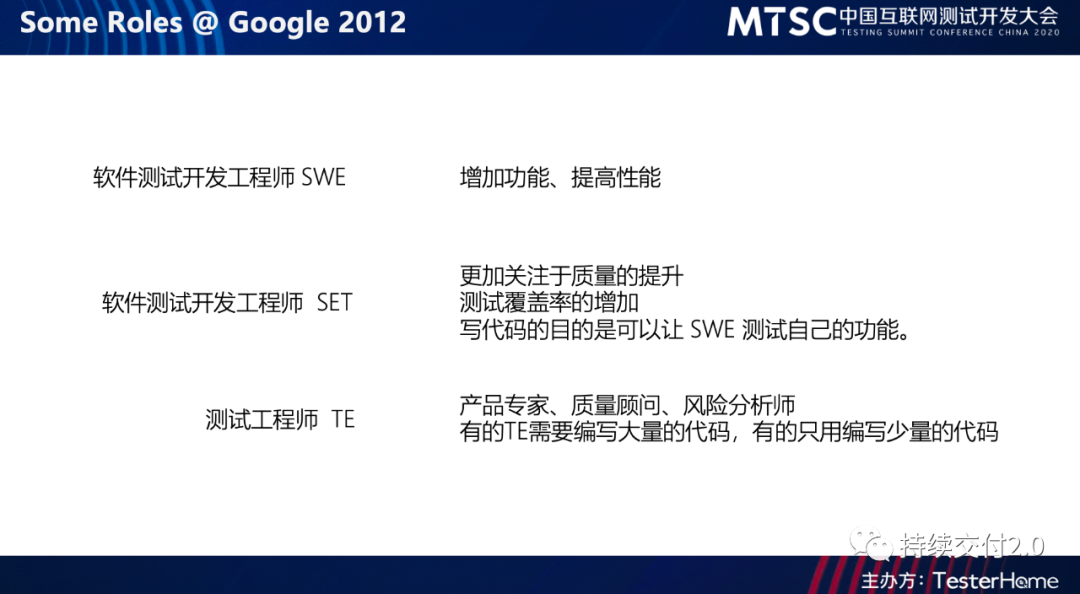 Some Roles @ Google 2012

MTSC 中国互联网测试开发大会
TESTING SUMMIT CONFERENCE CHINA 2020

软件测试开发工程师 SWE

增加功能、提高性能

软件测试开发工程师 SET

更加关注于质量的提升
测试覆盖率的增加
写代码的目的是可以让 SWE 测试自己的功能。

测试工程师 TE

产品专家、质量顾问、风险分析师
有的TE需要编写大量的代码，有的只用编写少量的代码

持续交付2.0

主办方：TesterHome